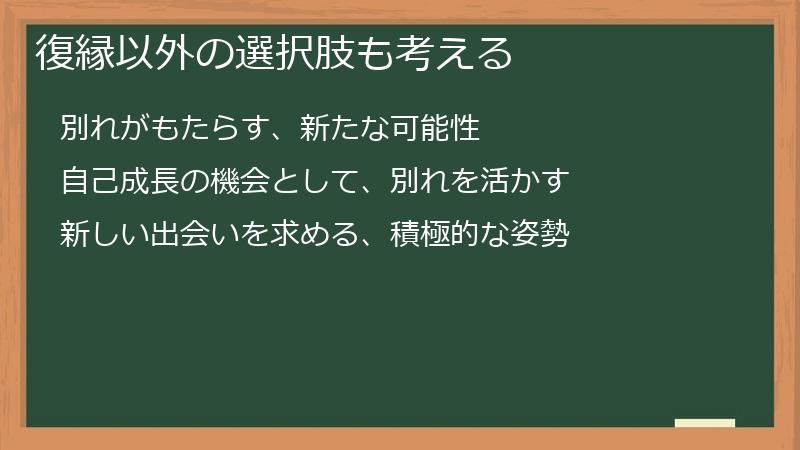 復縁以外の選択肢も考える

別れがもたらす、新たな可能性

自己成長の機会として、別れを活かす

新しい出会いを求める、積極的な姿勢